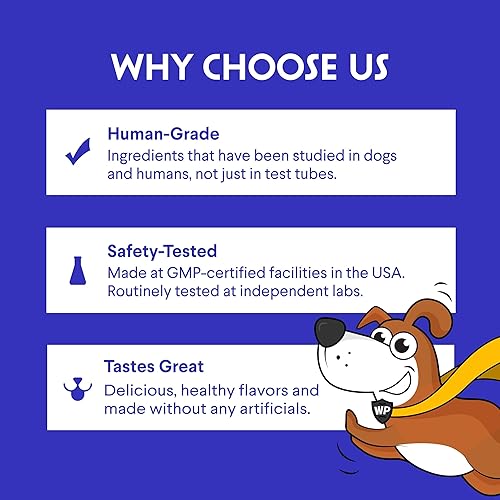 WHY CHOOSE US

Human-Grade
Ingredients that have been studied in dogs and humans, not just in test tubes.

Safety-Tested
Made at GMP-certified facilities in the USA. Routinely tested at independent labs.

Tastes Great
Delicious, healthy flavors and made without any artificials.

WP